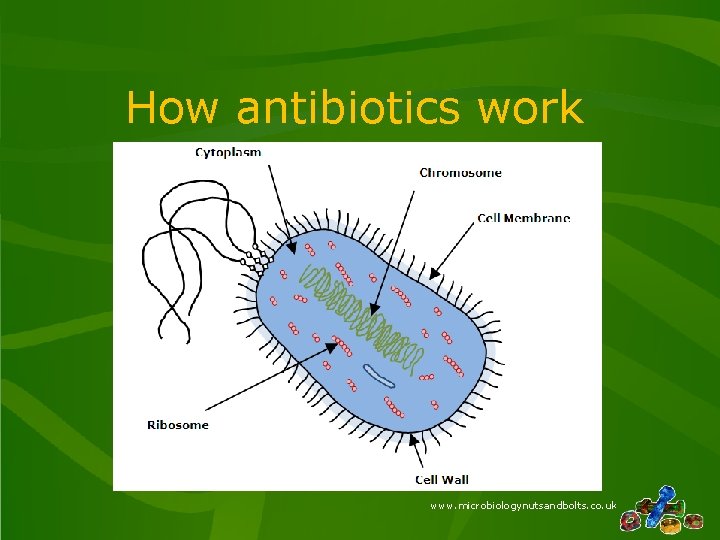 How antibiotics work

Cytoplasm

Chromosome

Cell Membrane

Ribosome

Cell Wall

www.microbiologynutsandbolts.co.uk